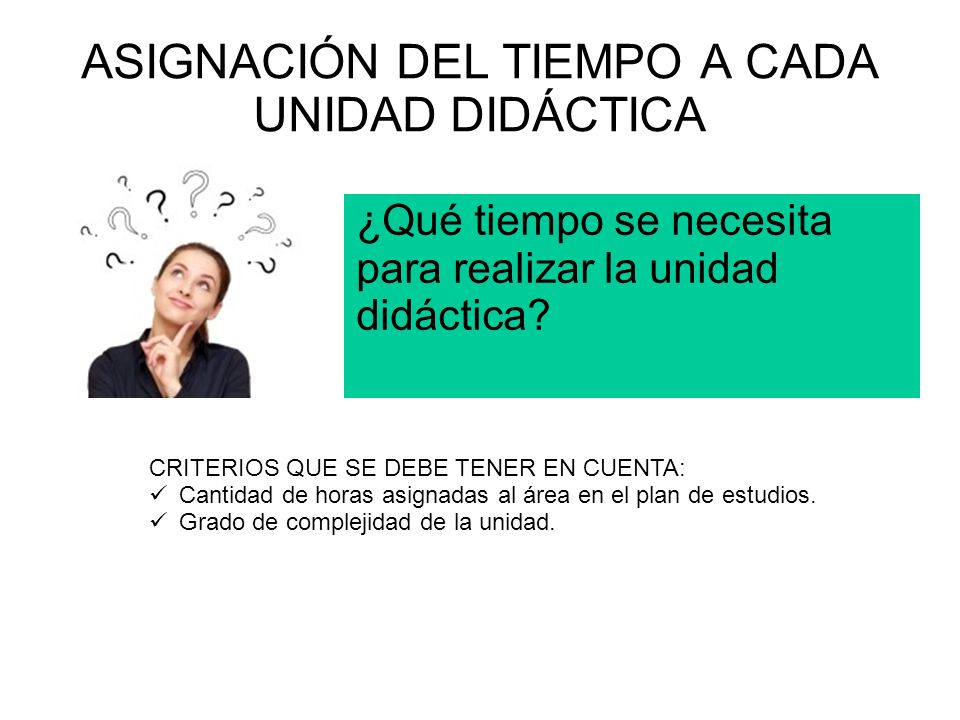 ASIGNACIÓN DEL TIEMPO A CADA UNIDAD DIDÁCTICA

¿Qué tiempo se necesita para realizar la unidad didáctica?

CRITERIOS QUE SE DEBE TENER EN CUENTA:
✓ Cantidad de horas asignadas al área en el plan de estudios.
✓ Grado de complejidad de la unidad.